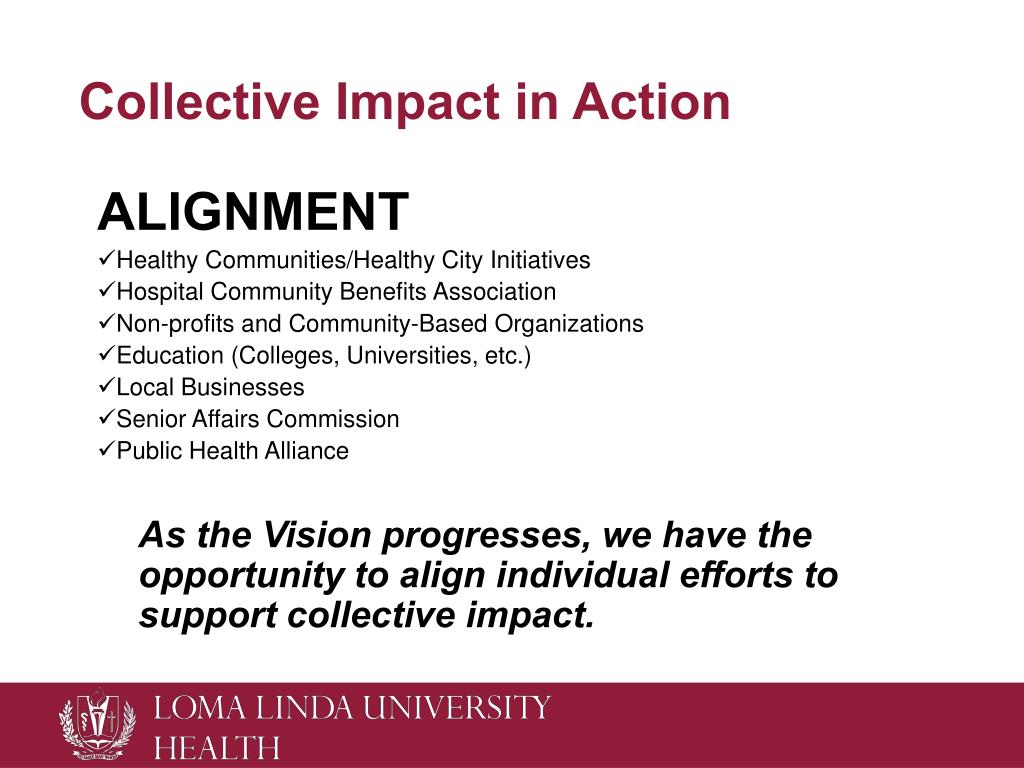 Collective Impact in Action

ALIGNMENT

✓Healthy Communities/Healthy City Initiatives
✓Hospital Community Benefits Association
✓Non-profits and Community-Based Organizations
✓Education (Colleges, Universities, etc.)
✓Local Businesses
✓Senior Affairs Commission
✓Public Health Alliance

As the Vision progresses, we have the opportunity to align individual efforts to support collective impact.

LOMA LINDA UNIVERSITY HEALTH